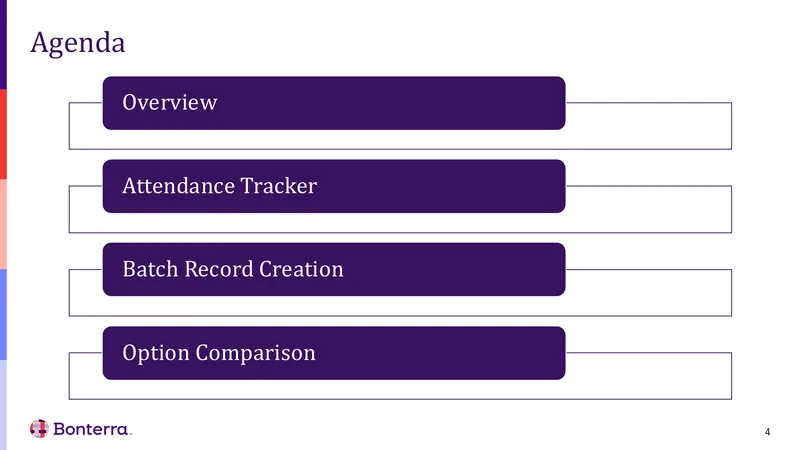 Agenda

Overview

Attendance Tracker

Batch Record Creation

Option Comparison

Bonterra.

4